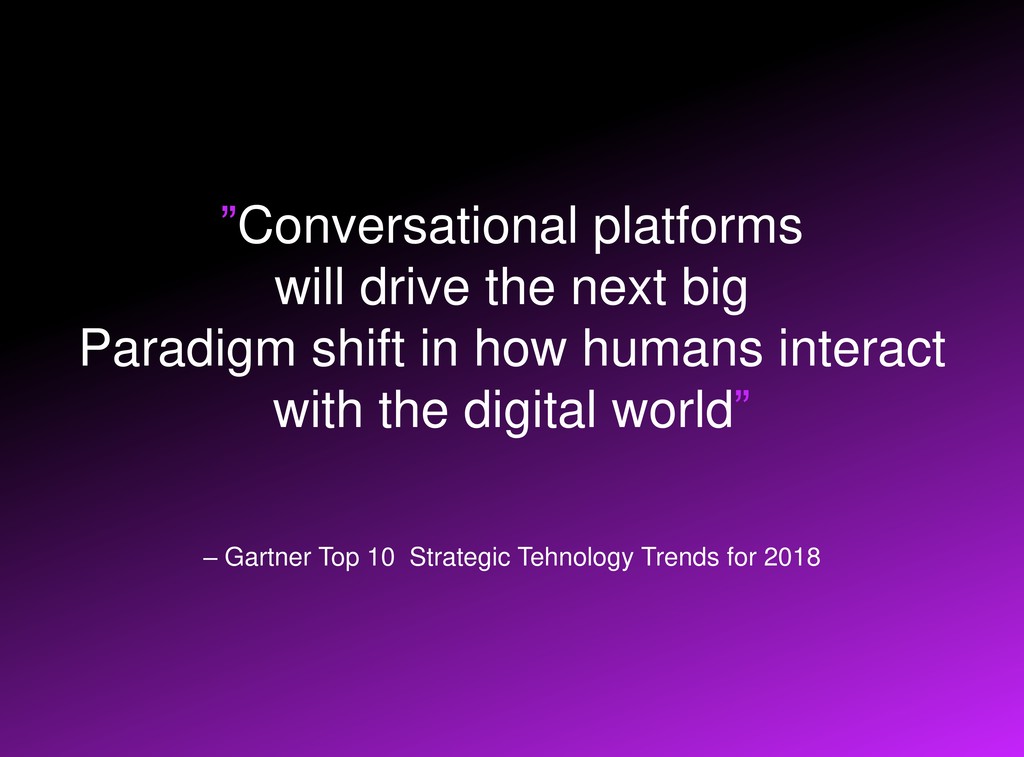 ”Conversational platforms will drive the next big Paradigm shift in how humans interact with the digital world”

– Gartner Top 10 Strategic Tehnology Trends for 2018